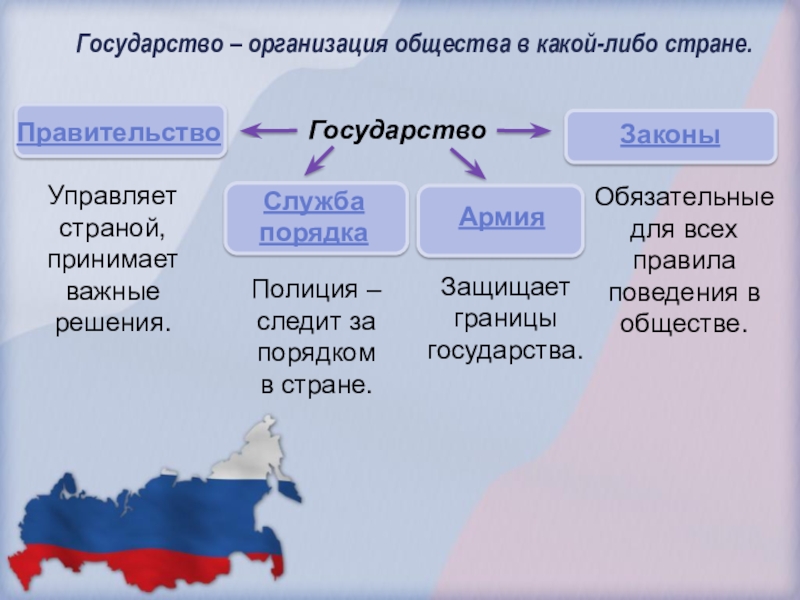 Государство – организация общества в какой-либо стране.

Государство

Правительство

Управляет страной, принимает важные решения.

Служба порядка

Полиция – следит за порядком в стране.

Армия

Защищает границы государства.

Законы

Обязательные для всех правила поведения в обществе.